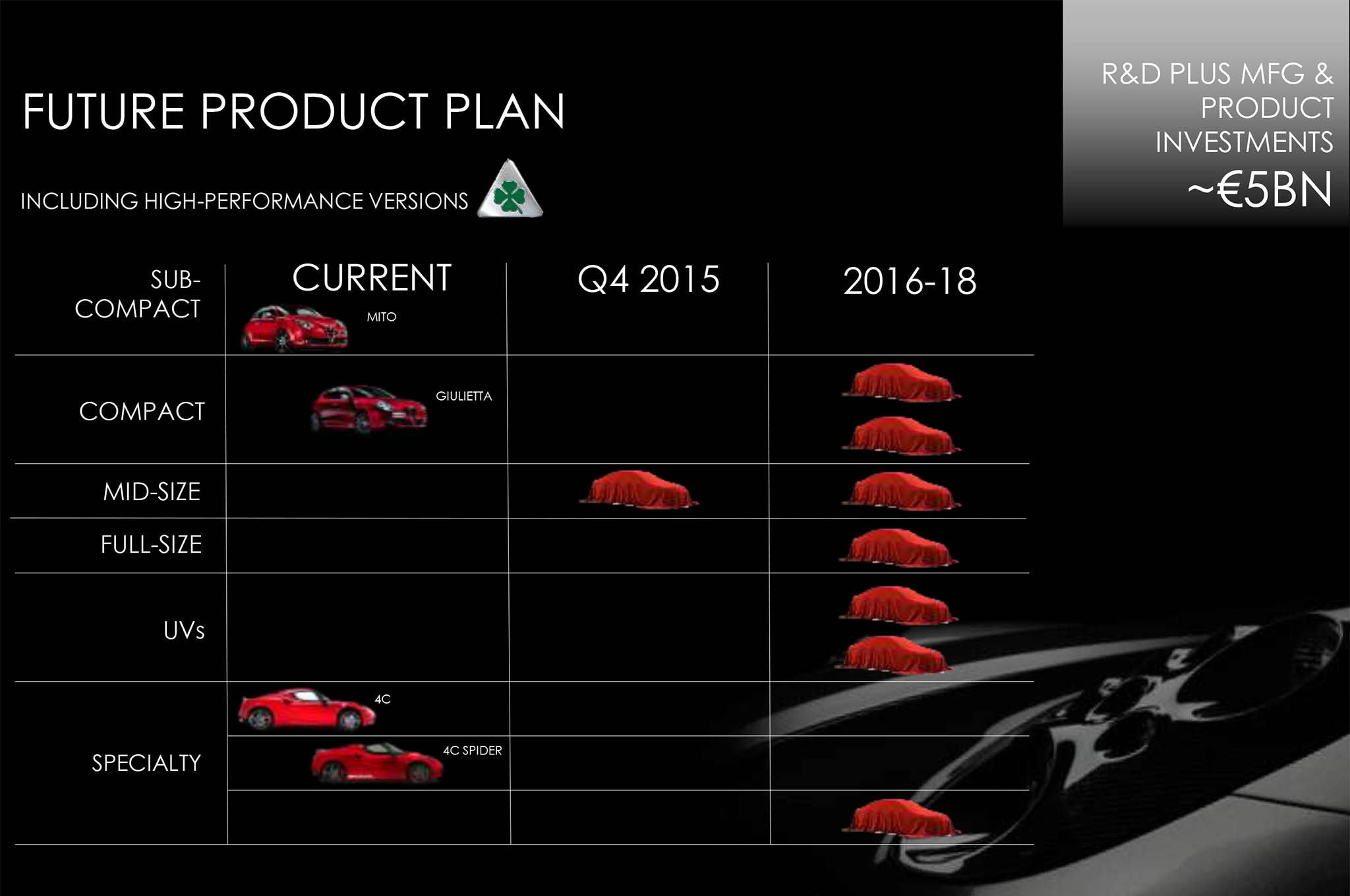 FUTURE PRODUCT PLAN

INCLUDING HIGH-PERFORMANCE VERSIONS

R&D PLUS MFG & PRODUCT INVESTMENTS
~€5BN

| | CURRENT | Q4 2015 | 2016-18 |
|---|---|---|---|
| SUB-COMPACT | MITO | | |
| COMPACT | GIULIETTA | | |
| MID-SIZE | | | |
| FULL-SIZE | | | |
| UVs | | | |
| SPECIALTY | 4C | | |
| | 4C SPIDER | | |
| | | | |